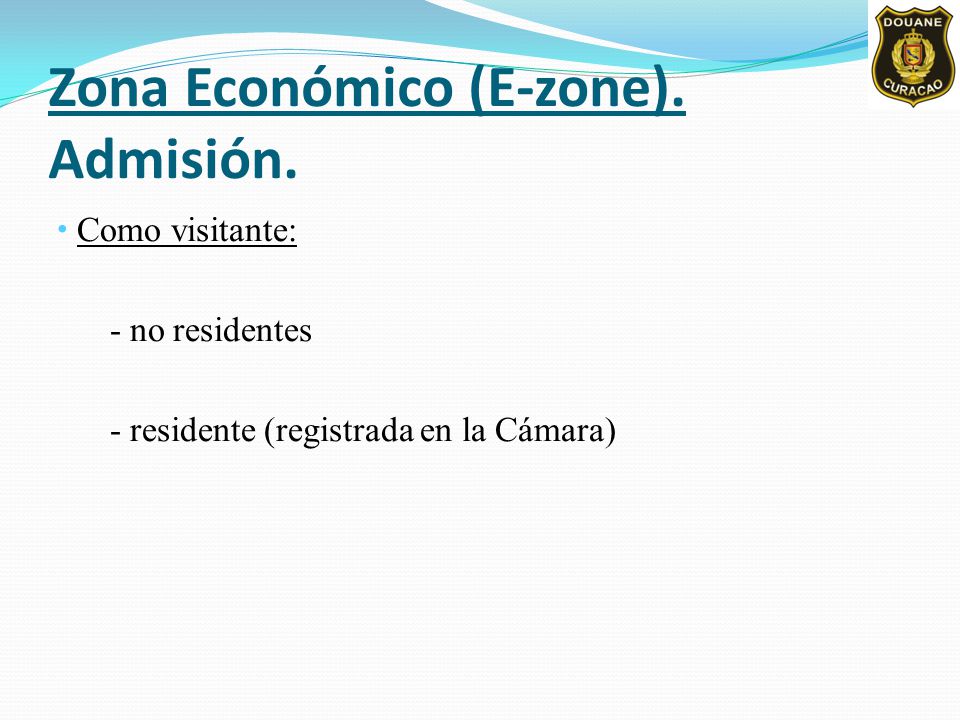 DOUANE
CURACAO

Zona Económico (E-zone). Admisión.

• Como visitante:

- no residentes

- residente (registrada en la Cámara)